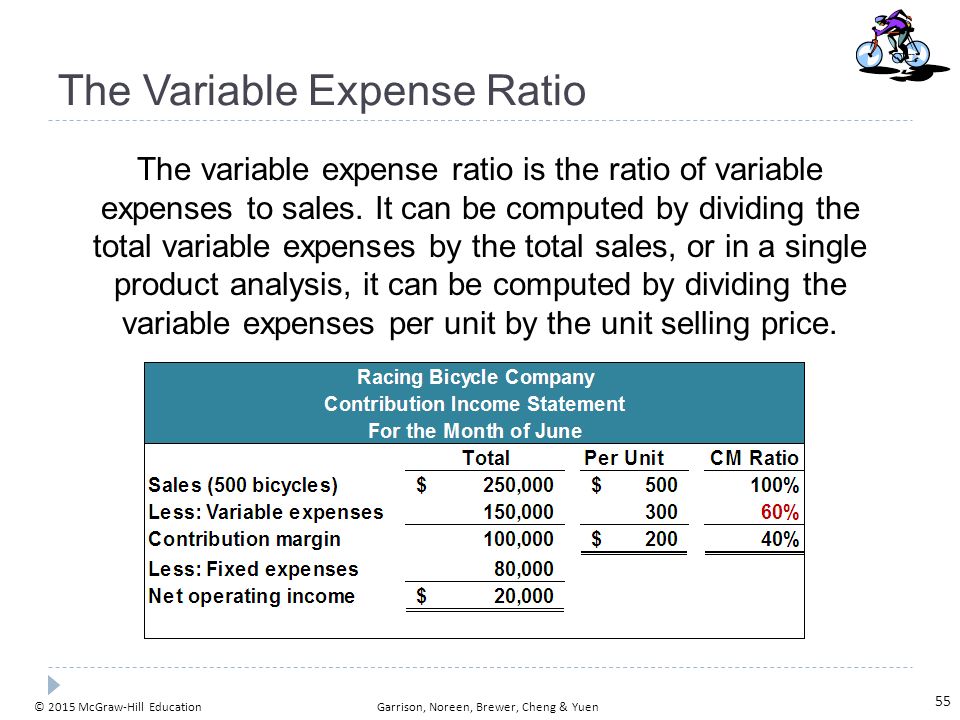 The Variable Expense Ratio

The variable expense ratio is the ratio of variable expenses to sales. It can be computed by dividing the total variable expenses by the total sales, or in a single product analysis, it can be computed by dividing the variable expenses per unit by the unit selling price.

Racing Bicycle Company
Contribution Income Statement
For the Month of June

| | Total | Per Unit | CM Ratio |
|---|---|---|---|
| Sales (500 bicycles) | \$ 250,000 | \$ 500 | 100% |
| Less: Variable expenses | 150,000 | 300 | 60% |
| Contribution margin | 100,000 | \$ 200 | 40% |
| Less: Fixed expenses | 80,000 | | |
| Net operating income | \$ 20,000 | | |

© 2015 McGraw-Hill Education

Garrison, Noreen, Brewer, Cheng & Yuen

55